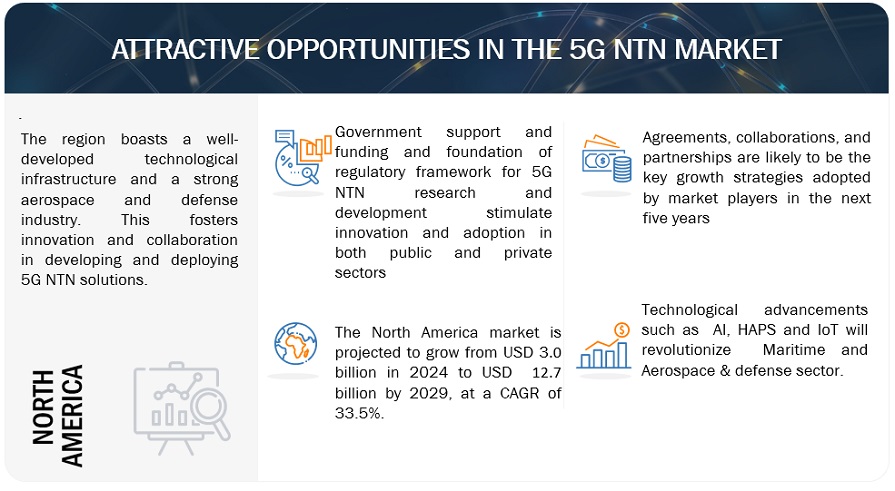 ATTRACTIVE OPPORTUNITIES IN THE 5G NTN MARKET

The region boasts a well-developed technological infrastructure and a strong aerospace and defense industry. This fosters innovation and collaboration in developing and deploying 5G NTN solutions.

NORTH AMERICA

Government support and funding and foundation of regulatory framework for 5G NTN research and development stimulate innovation and adoption in both public and private sectors

The North America market is projected to grow from USD 3.0 billion in 2024 to USD 12.7 billion by 2029, at a CAGR of 33.5%.

Agreements, collaborations, and partnerships are likely to be the key growth strategies adopted by market players in the next five years

Technological advancements such as AI, HAPS and IoT will revolutionize Maritime and Aerospace & defense sector.